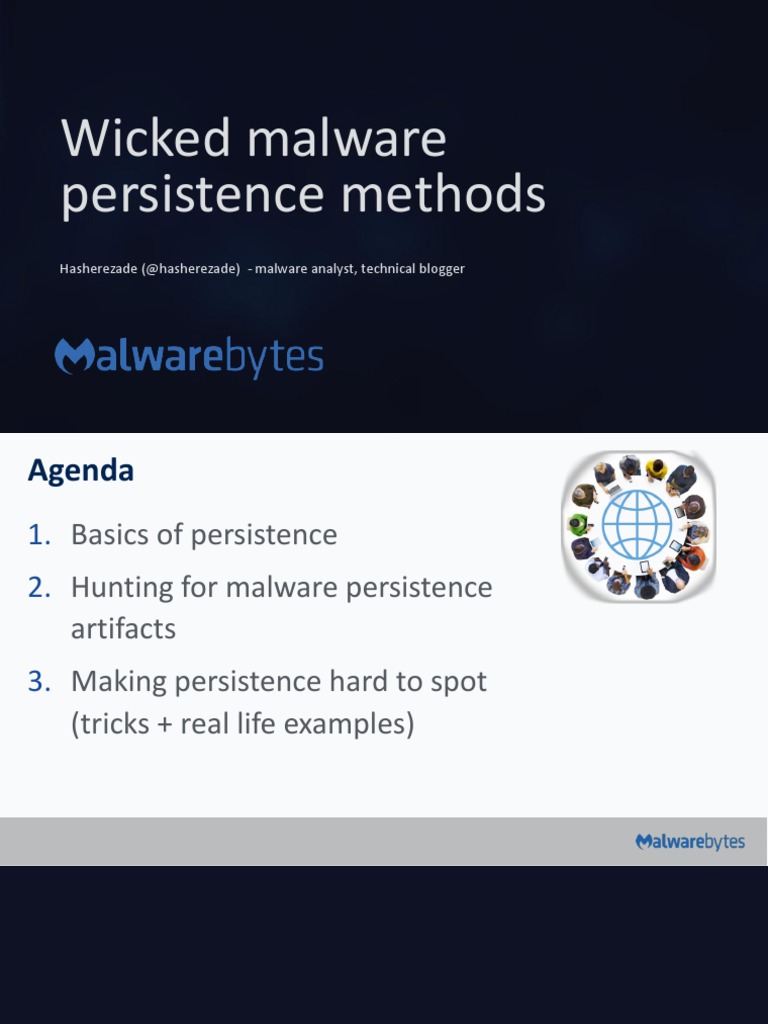 Wicked malware persistence methods

Hasherezade (@hasherezade) - malware analyst, technical blogger

Malwarebytes

Agenda

1. Basics of persistence
2. Hunting for malware persistence artifacts
3. Making persistence hard to spot (tricks + real life examples)

Malwarebytes